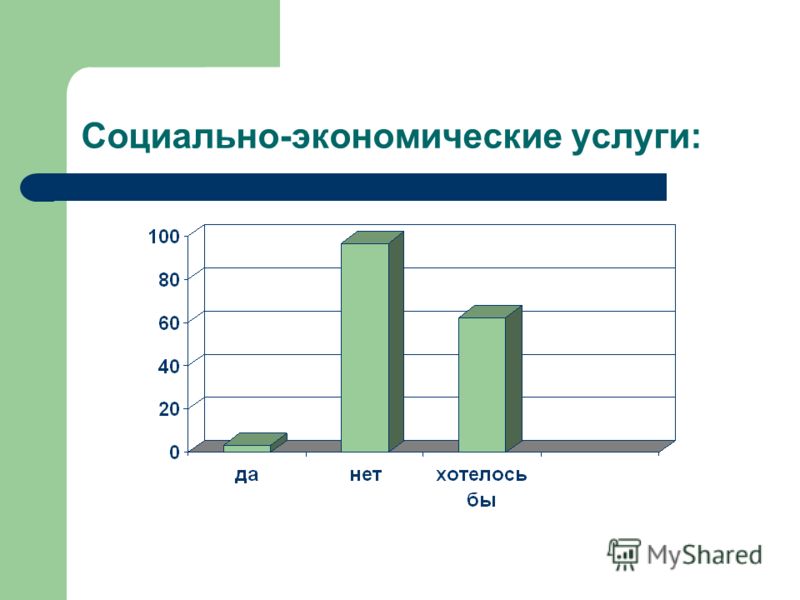 Социально-экономические услуги:

100
80
60
40
20
0

да
нет
хотелось бы

MyShared